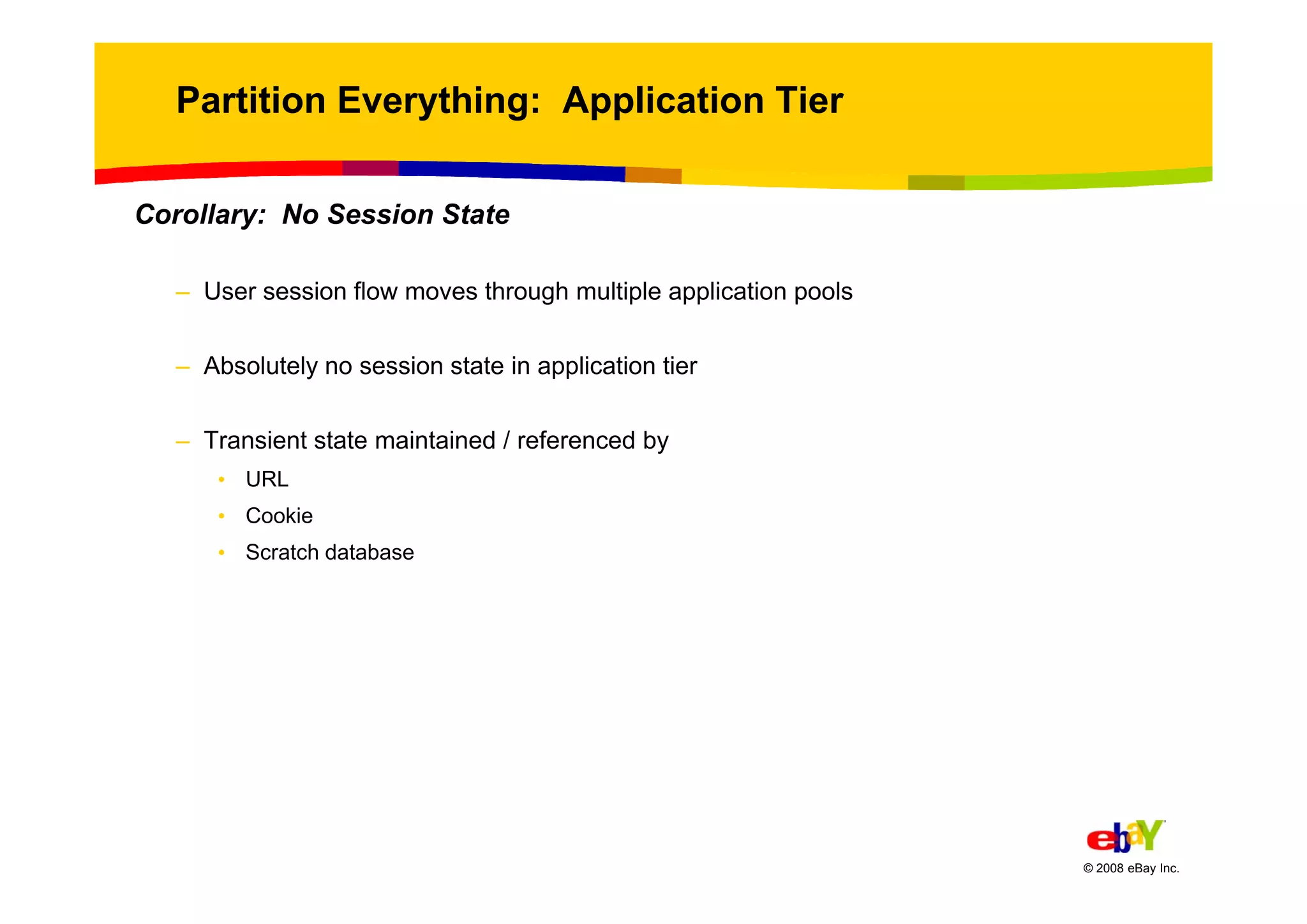 Partition Everything: Application Tier

Corollary: No Session State

– User session flow moves through multiple application pools

– Absolutely no session state in application tier

– Transient state maintained / referenced by

• URL

• Cookie

• Scratch database

ebaY

© 2008 eBay Inc.